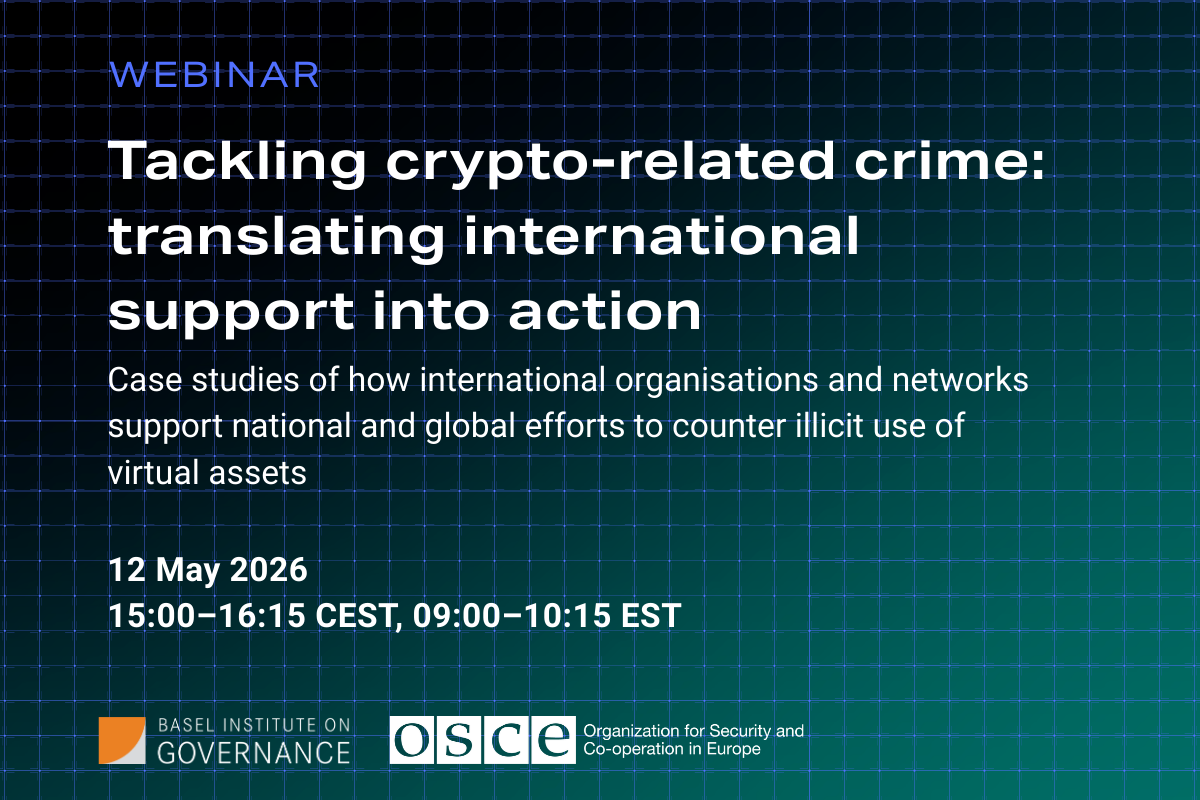 WEBINAR

Tackling crypto-related crime: translating international support into action

Case studies of how international organisations and networks support national and global efforts to counter illicit use of virtual assets

12 May 2026
15:00–16:15 CEST, 09:00–10:15 EST

BASEL INSTITUTE ON GOVERNANCE

OSCE Organization for Security and Co-operation in Europe